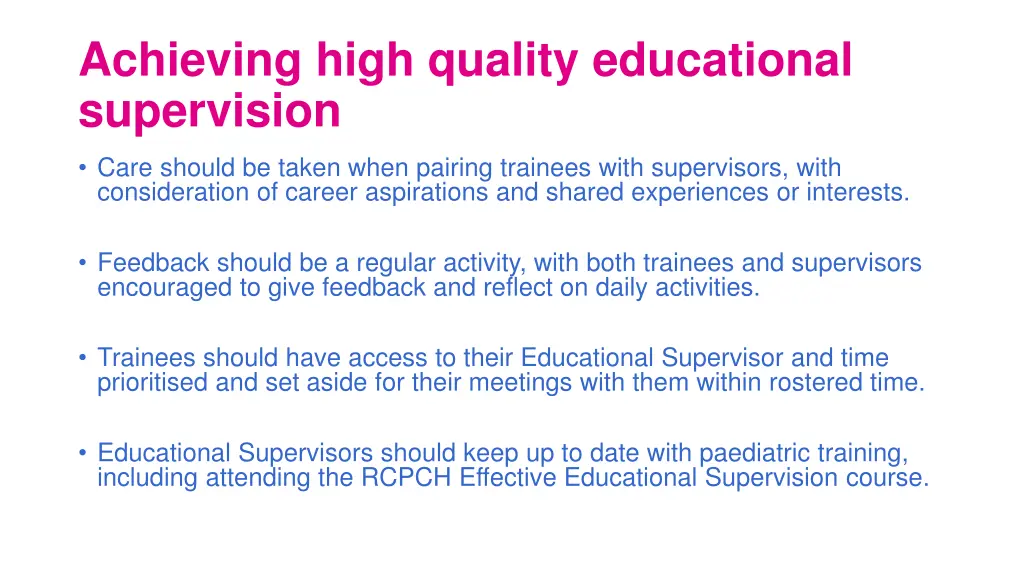 Achieving high quality educational supervision

• Care should be taken when pairing trainees with supervisors, with consideration of career aspirations and shared experiences or interests.

• Feedback should be a regular activity, with both trainees and supervisors encouraged to give feedback and reflect on daily activities.

• Trainees should have access to their Educational Supervisor and time prioritised and set aside for their meetings with them within rostered time.

• Educational Supervisors should keep up to date with paediatric training, including attending the RCPCH Effective Educational Supervision course.